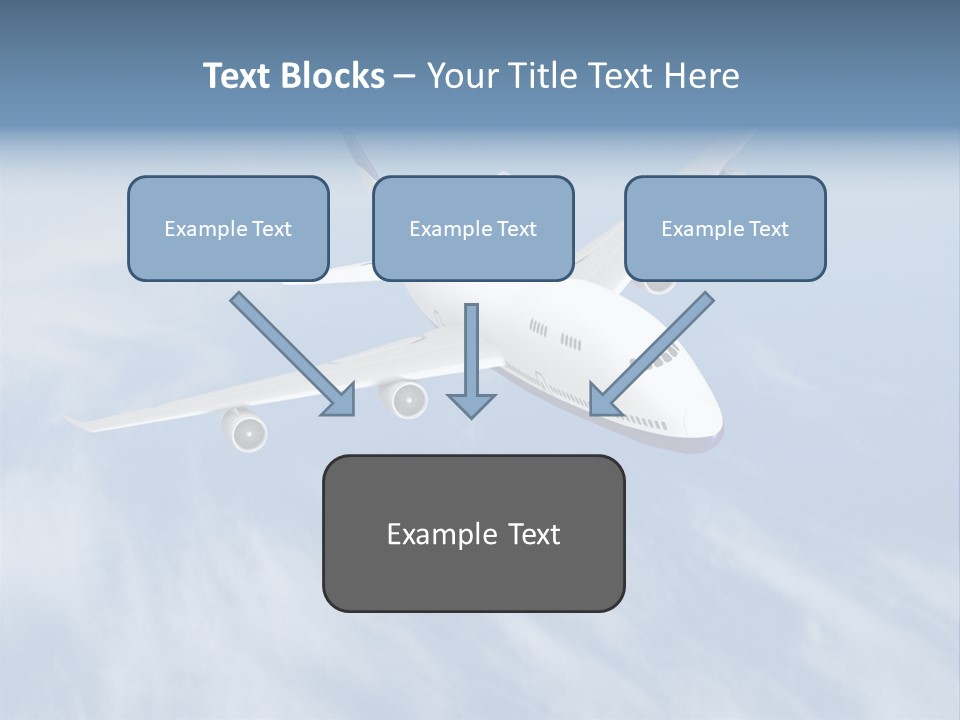 Text Blocks – Your Title Text Here

Example Text

Example Text

Example Text

Example Text